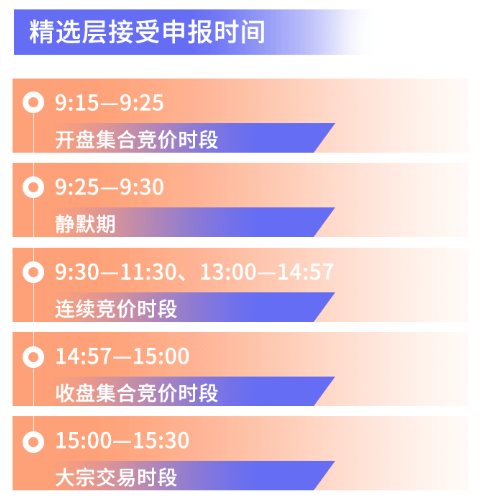 精选层接受申报时间

9:15—9:25

开盘集合竞价时段

9:25—9:30

静默期

9:30—11:30、13:00—14:57

连续竞价时段

14:57—15:00

收盘集合竞价时段

15:00—15:30

大宗交易时段